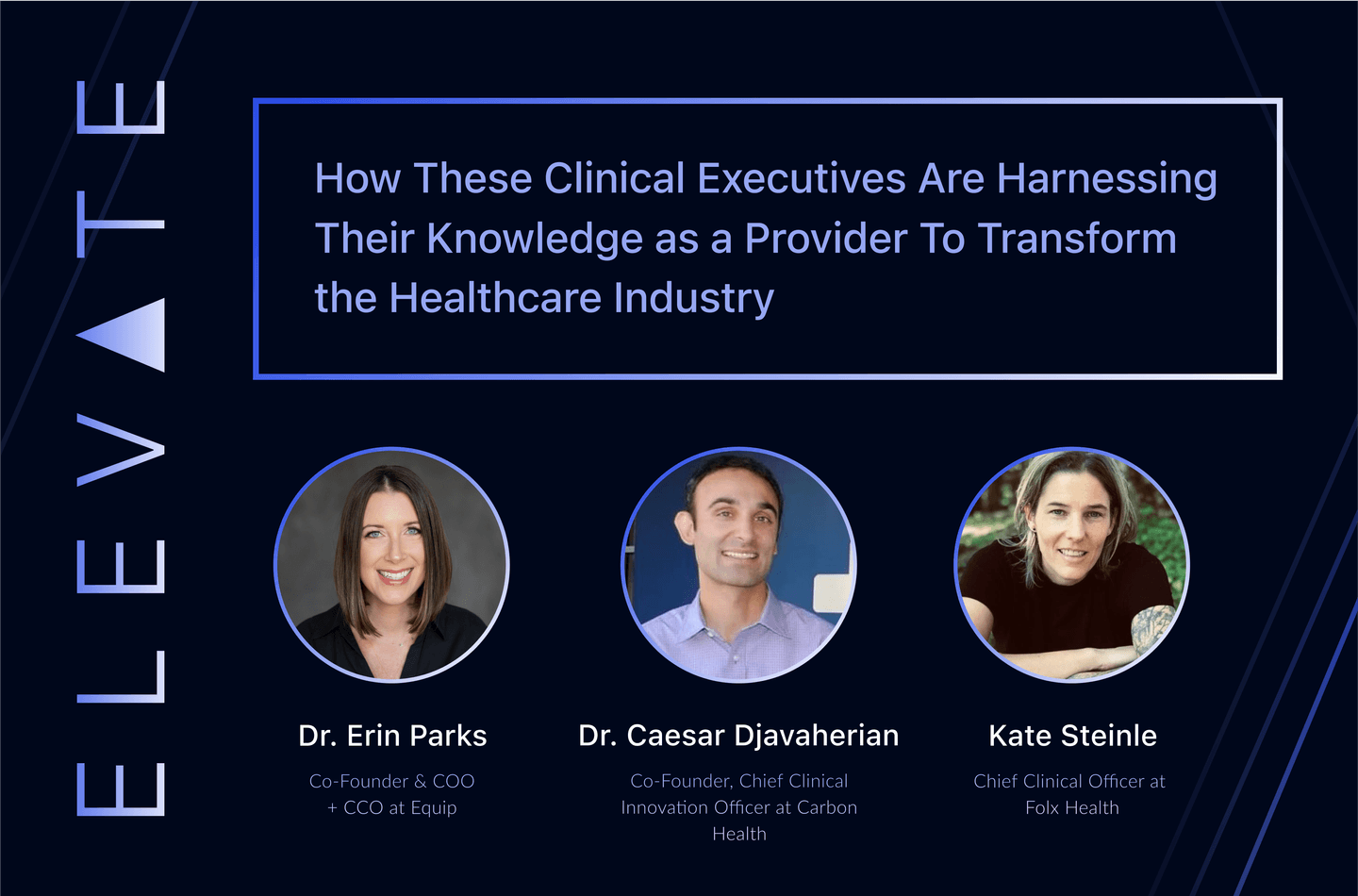 ELEVATE

How These Clinical Executives Are Harnessing Their Knowledge as a Provider To Transform the Healthcare Industry

Dr. Erin Parks

Co-Founder & COO + CCO at Equip

Dr. Caesar Djavaherian

Co-Founder, Chief Clinical Innovation Officer at Carbon Health

Kate Steinle

Chief Clinical Officer at Folx Health